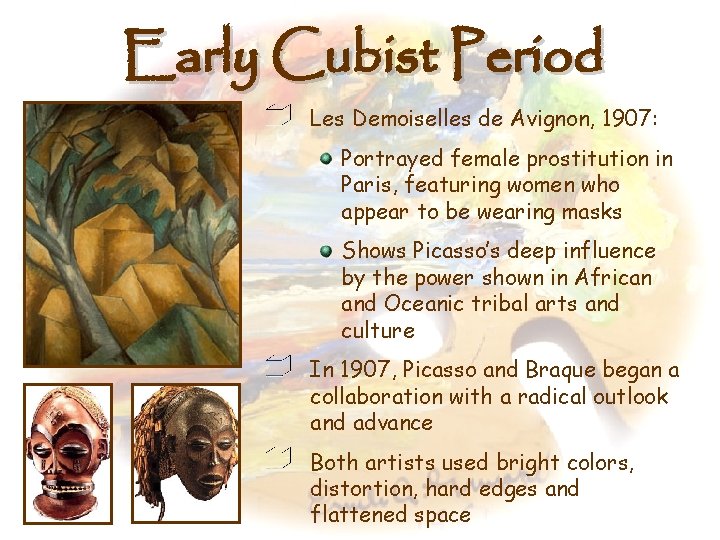 Early Cubist Period

Les Demoiselles de Avignon, 1907:

Portrayed female prostitution in Paris, featuring women who appear to be wearing masks

Shows Picasso's deep influence by the power shown in African and Oceanic tribal arts and culture

In 1907, Picasso and Braque began a collaboration with a radical outlook and advance

Both artists used bright colors, distortion, hard edges and flattened space